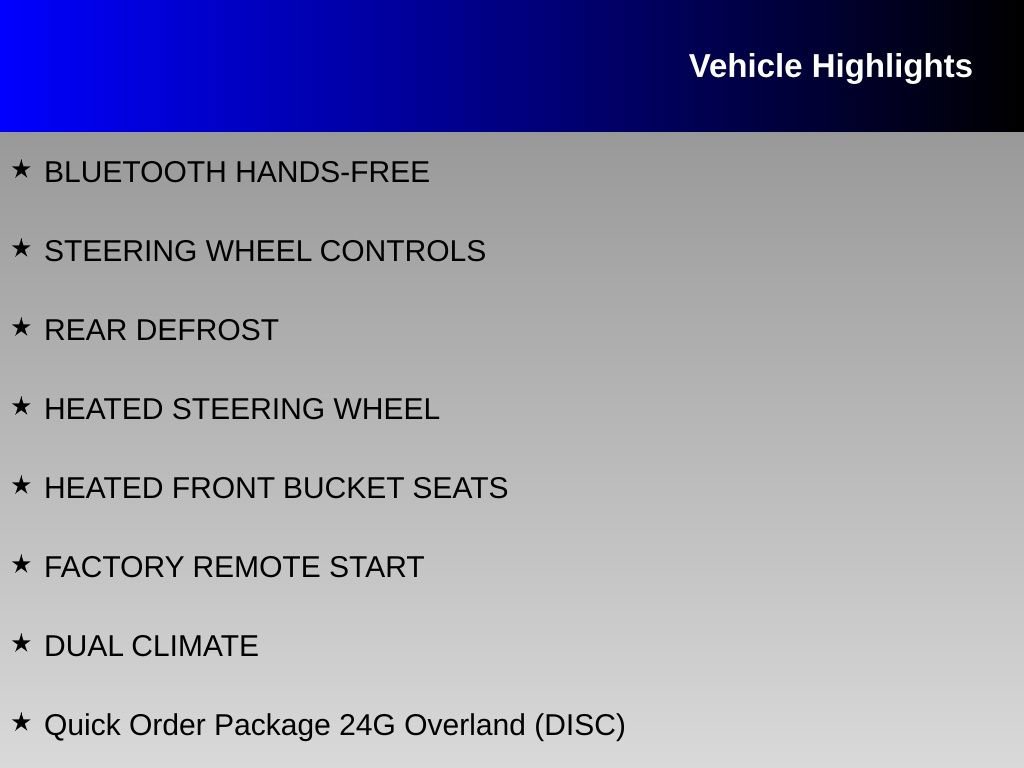 Vehicle Highlights

★ BLUETOOTH HANDS-FREE

★ STEERING WHEEL CONTROLS

★ REAR DEFROST

★ HEATED STEERING WHEEL

★ HEATED FRONT BUCKET SEATS

★ FACTORY REMOTE START

★ DUAL CLIMATE

★ Quick Order Package 24G Overland (DISC)